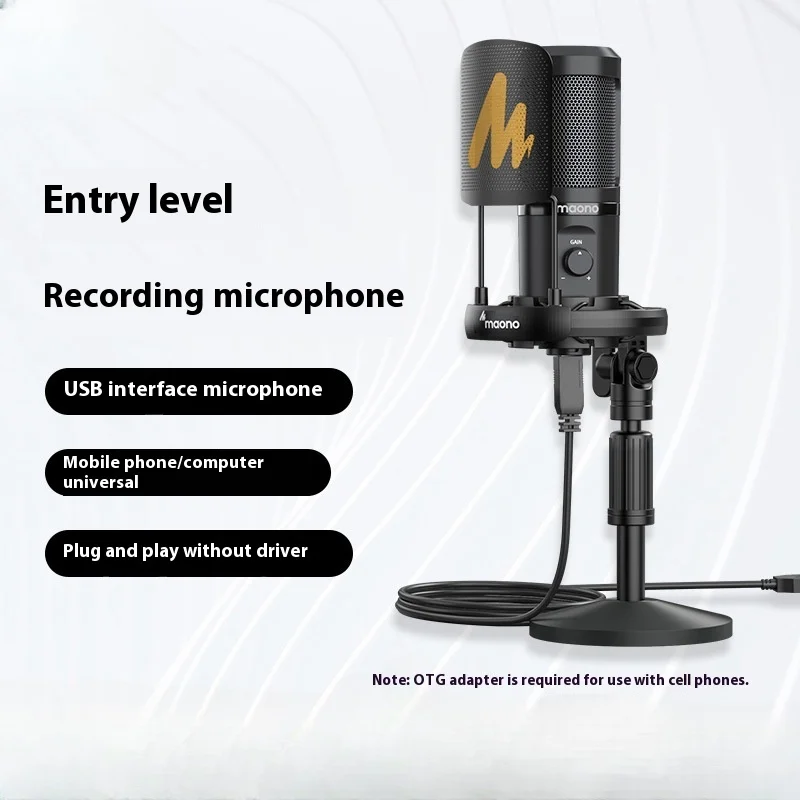 Entry level

Recording microphone

USB interface microphone

Mobile phone/computer universal

Plug and play without driver

maono

GAIN

maono

Note: OTG adapter is required for use with cell phones.